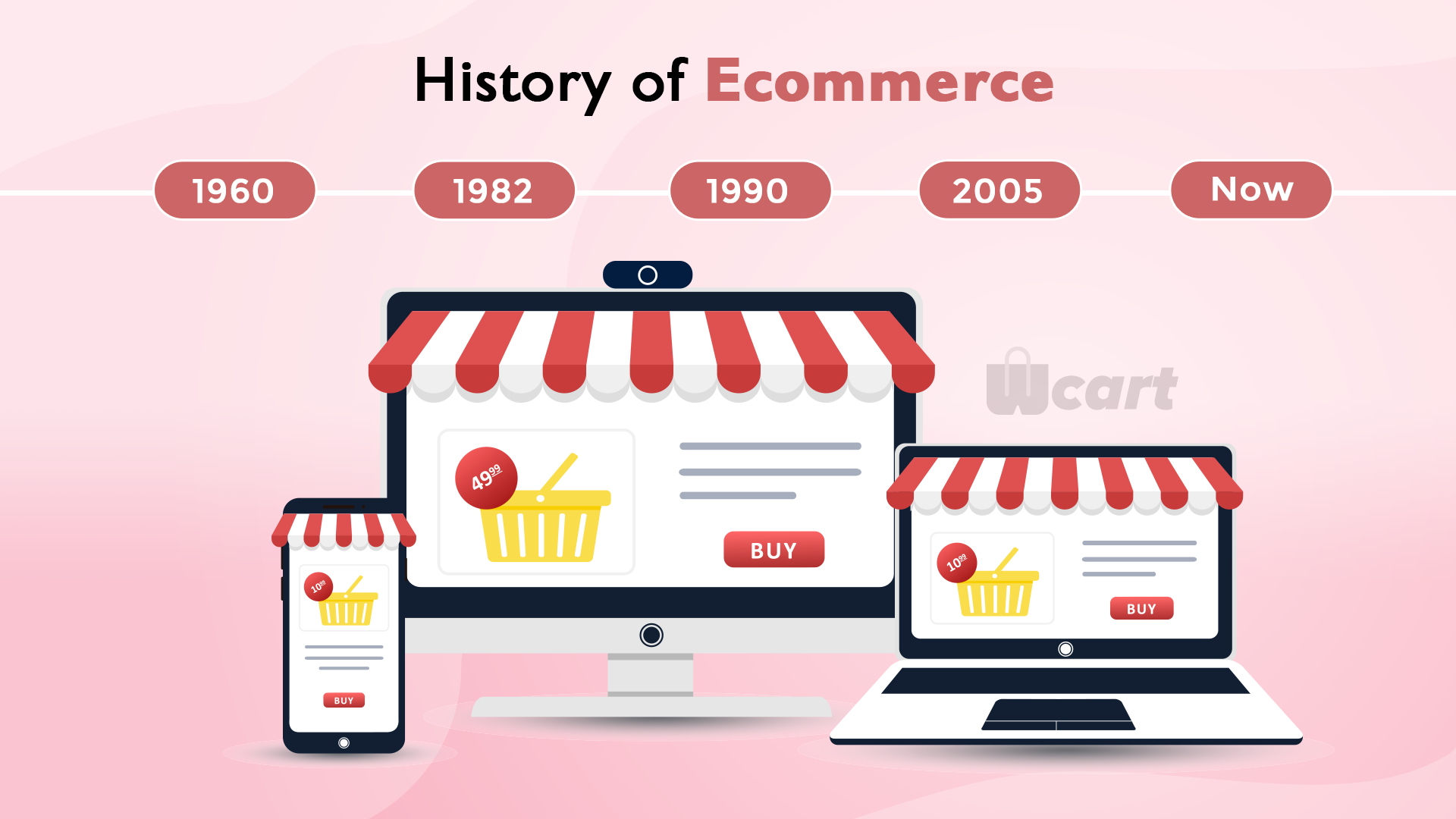 History of Ecommerce

1960

1982

1990

2005

Now

Wcart

$49^{99}$

BUY

$10^{99}$

BUY

$10^{99}$

BUY